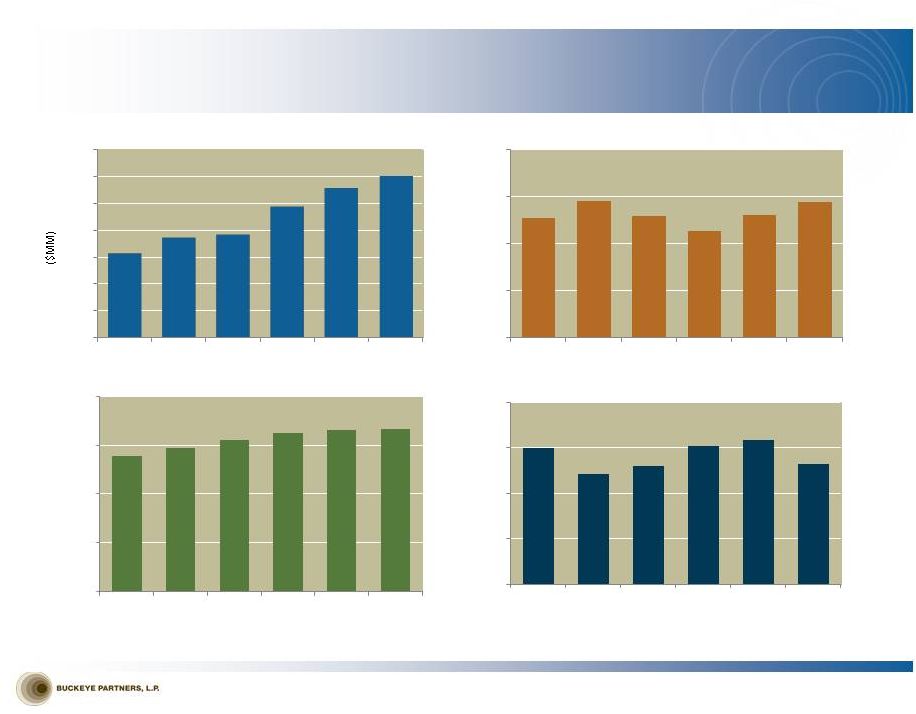 ($MM)

BUCKEYE PARTNERS, L.P.